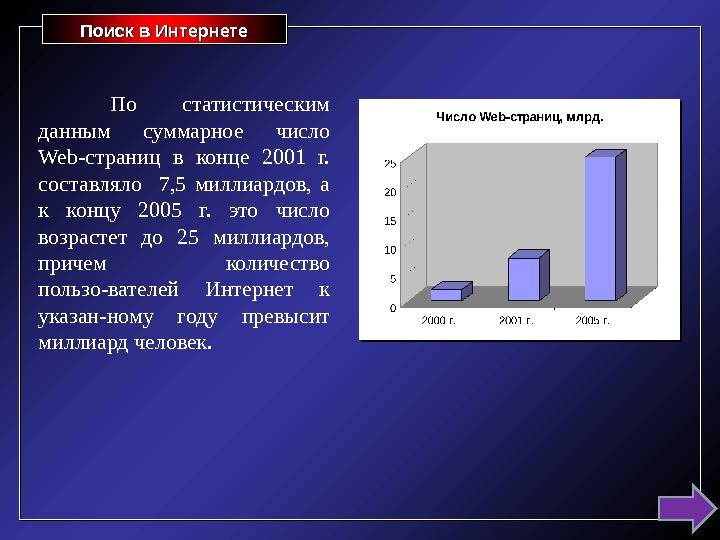 Поиск в Интернете

По статистическим данным суммарное число Web-страниц в конце 2001 г. составляло 7,5 миллиардов, а к концу 2005 г. это число возрастет до 25 миллиардов, причем количество пользо-вателей Интернет к указан-ному году превысит миллиард человек.

Число Web-страниц, млрд.

25
20
15
10
5
0

2000 г.
2001 г.
2005 г.